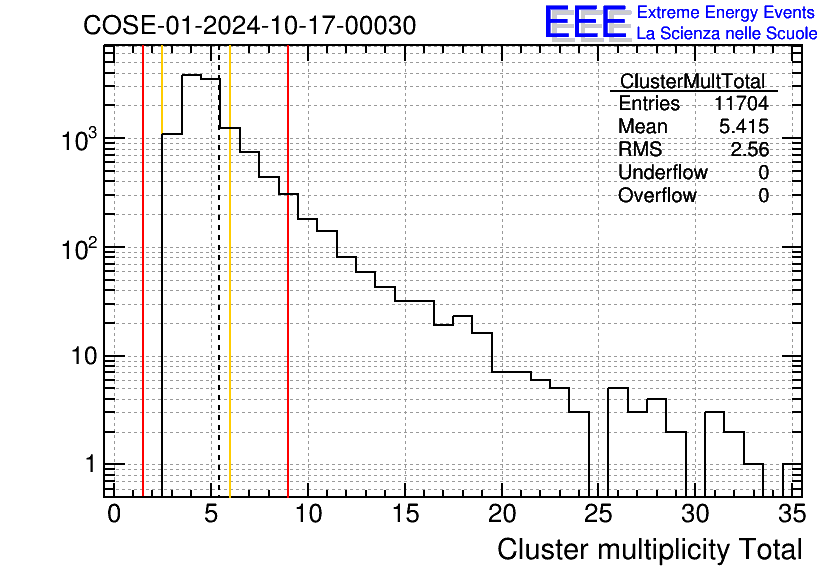 COSE-01-2024-10-17-00030

EEE Extreme Energy Events
La Scienza nelle Scuole

| ClusterMultTotal | |
|---|---|
| Entries | 11704 |
| Mean | 5.415 |
| RMS | 2.56 |
| Underflow | 0 |
| Overflow | 0 |

$10^3$
$10^2$
10
1

0 5 10 15 20 25 30 35

Cluster multiplicity Total